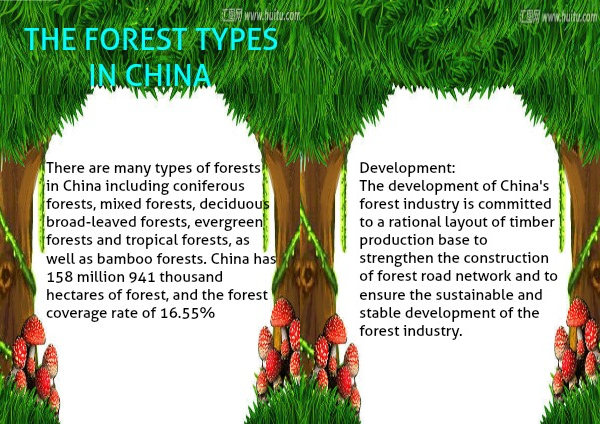 汇图网 www.huitu.com

汇图网 www.huitu.com

THE FOREST TYPES IN CHINA

There are many types of forests in China including coniferous forests, mixed forests, deciduous broad-leaved forests, evergreen forests and tropical forests, as well as bamboo forests. China has 158 million 941 thousand hectares of forest, and the forest coverage rate of 16.55%

Development:
The development of China's forest industry is committed to a rational layout of timber production base to strengthen the construction of forest road network and to ensure the sustainable and stable development of the forest industry.